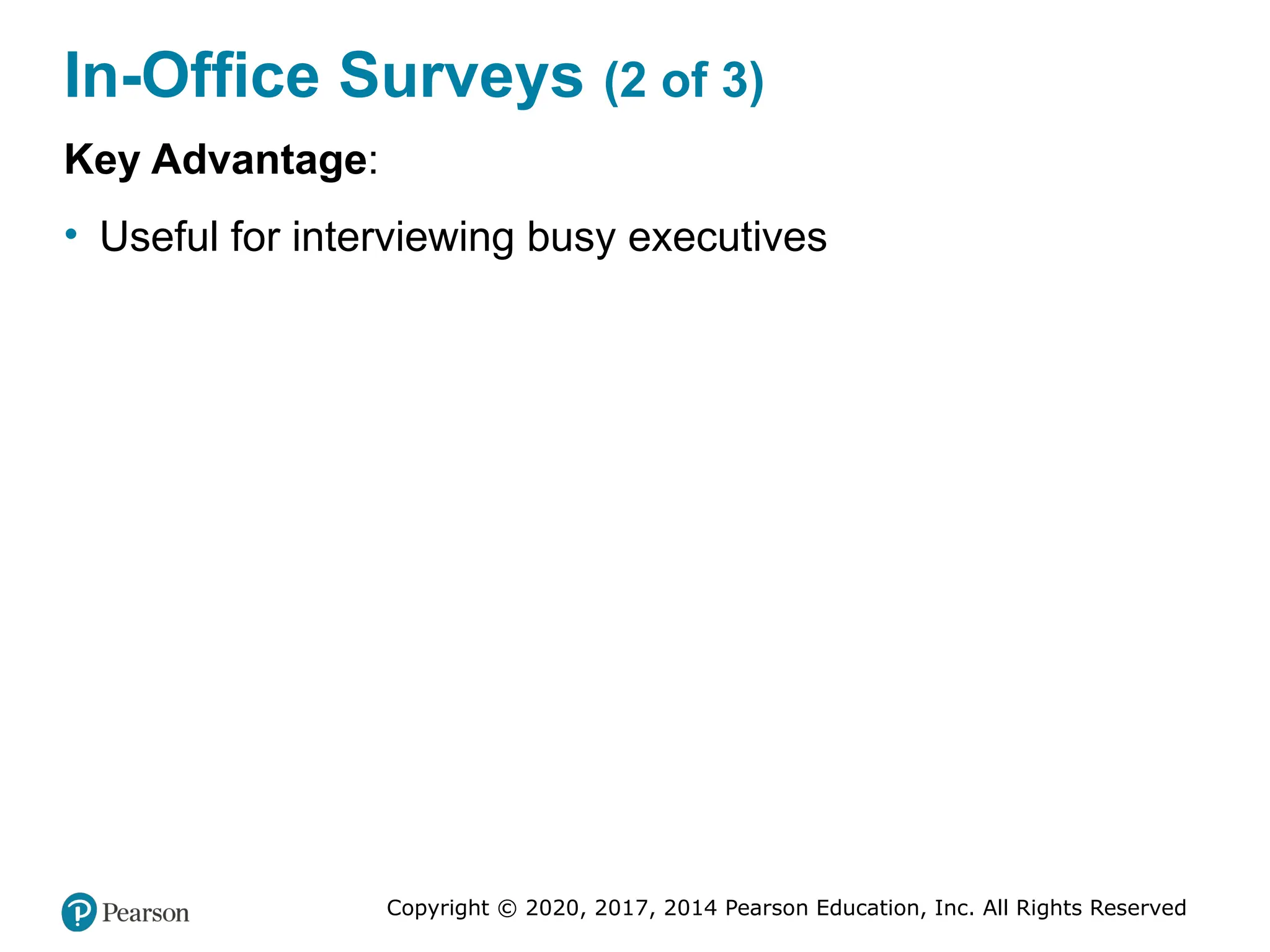 In-Office Surveys (2 of 3)

Key Advantage:

• Useful for interviewing busy executives

Pearson

Copyright © 2020, 2017, 2014 Pearson Education, Inc. All Rights Reserved